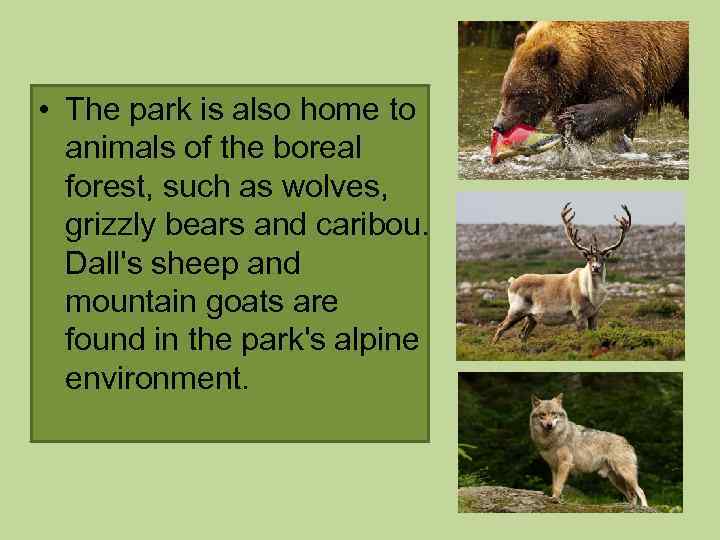 • The park is also home to animals of the boreal forest, such as wolves, grizzly bears and caribou. Dall's sheep and mountain goats are found in the park's alpine environment.